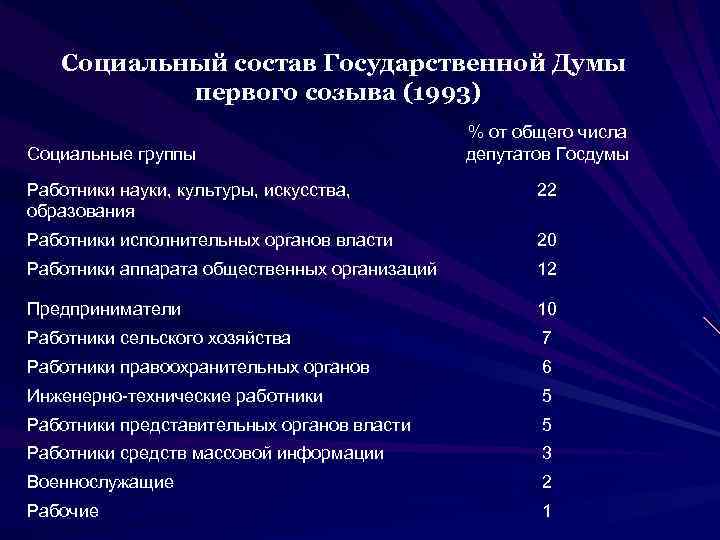 Социальный состав Государственной Думы первого созыва (1993)

| Социальные группы | % от общего числа депутатов Госдумы |
|---|---|
| Работники науки, культуры, искусства, образования | 22 |
| Работники исполнительных органов власти | 20 |
| Работники аппарата общественных организаций | 12 |
| Предприниматели | 10 |
| Работники сельского хозяйства | 7 |
| Работники правоохранительных органов | 6 |
| Инженерно-технические работники | 5 |
| Работники представительных органов власти | 5 |
| Работники средств массовой информации | 3 |
| Военнослужащие | 2 |
| Рабочие | 1 |